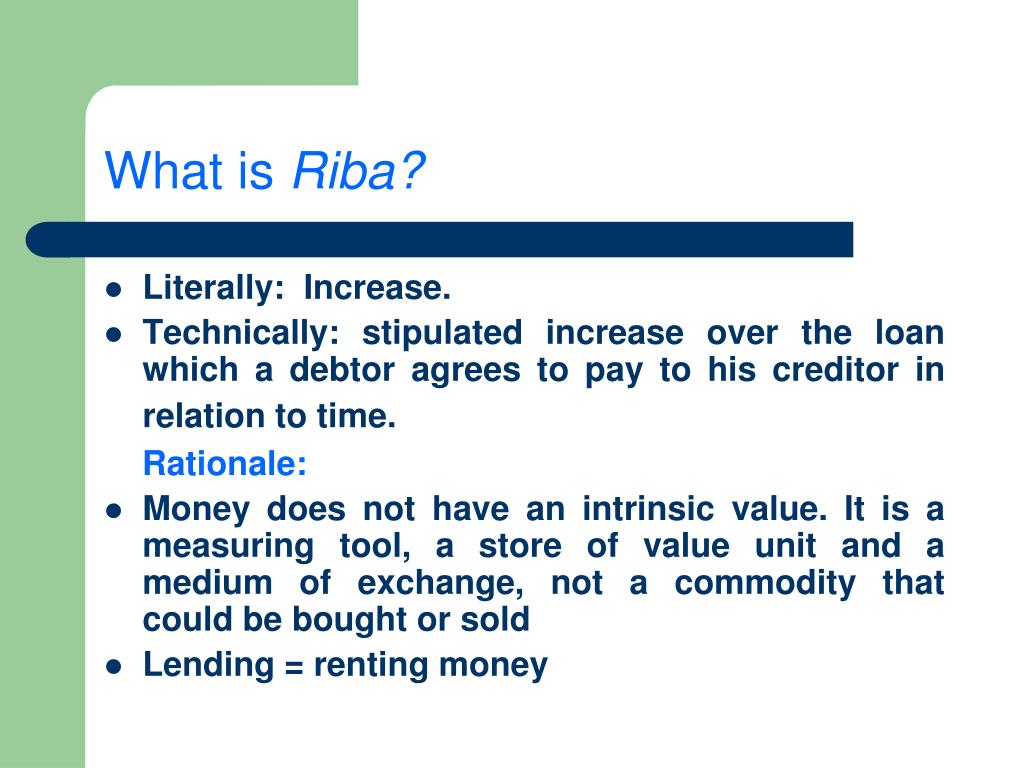 What is Riba?

- Literally: Increase.
- Technically: stipulated increase over the loan which a debtor agrees to pay to his creditor in relation to time.

Rationale:

- Money does not have an intrinsic value. It is a measuring tool, a store of value unit and a medium of exchange, not a commodity that could be bought or sold
- Lending = renting money